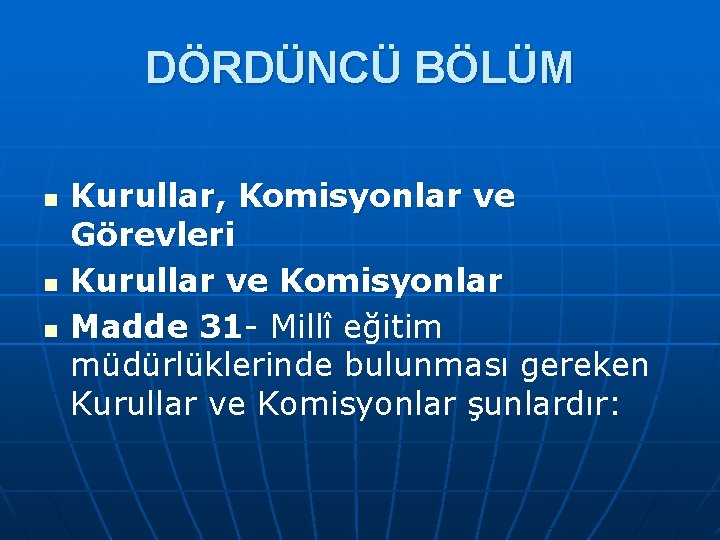 DÖRDÜNCÜ BÖLÜM

- Kurullar, Komisyonlar ve Görevleri
- Kurullar ve Komisyonlar
- Madde 31- Millî eğitim müdürlüklerinde bulunması gereken Kurullar ve Komisyonlar şunlardır: